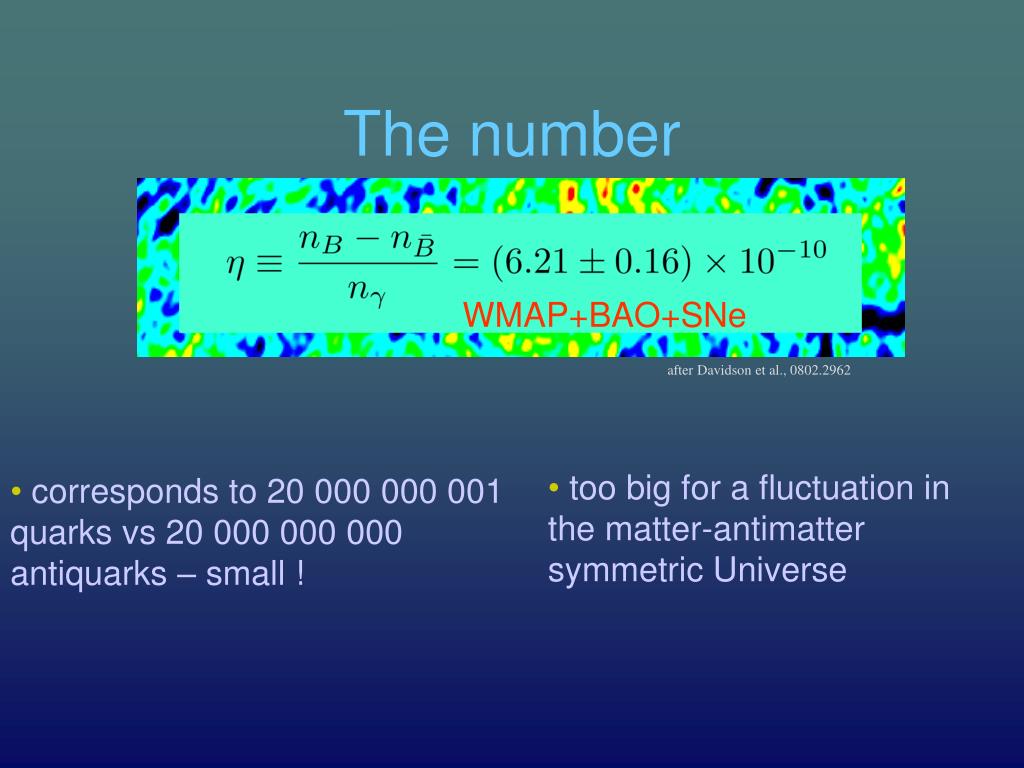 The number

$\eta \equiv \frac{n_B - n_{\bar{B}}}{n_\gamma} = (6.21 \pm 0.16) \times 10^{-10}$

WMAP+BAO+SNe

after Davidson et al., 0802.2962

• corresponds to 20 000 000 001 quarks vs 20 000 000 000 antiquarks – small !

• too big for a fluctuation in the matter-antimatter symmetric Universe